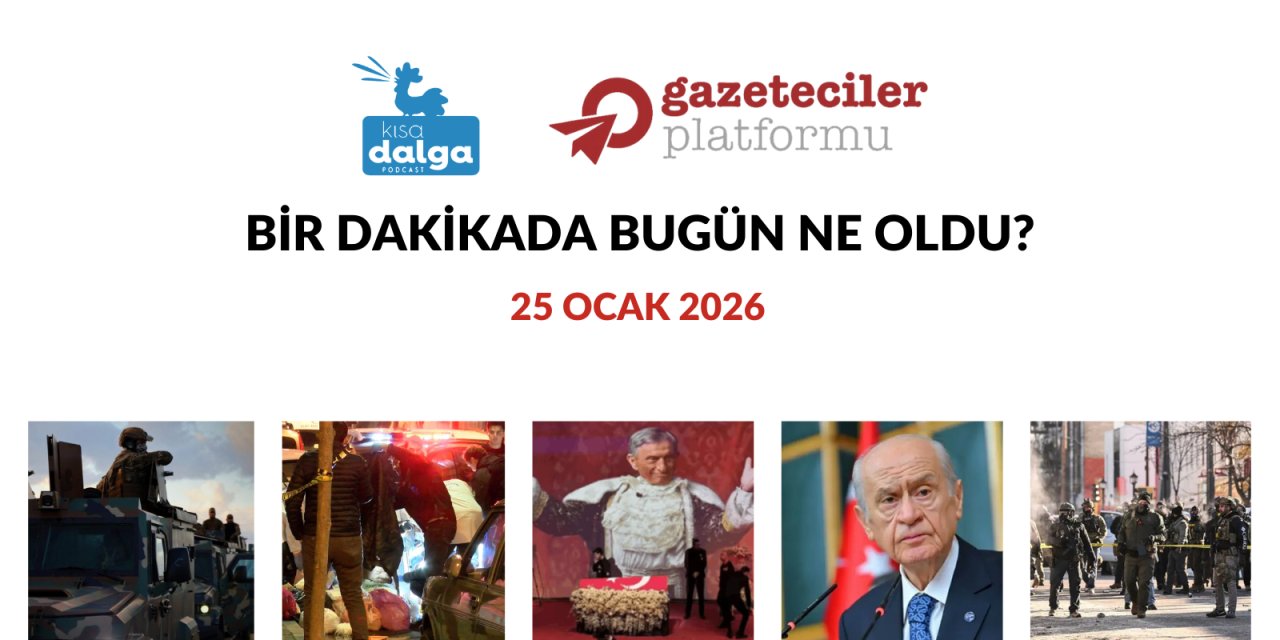 kısa dalga PODCAST

gazeteciler platformu

BİR DAKİKADA BUGÜN NE OLDU?

25 OCAK 2026